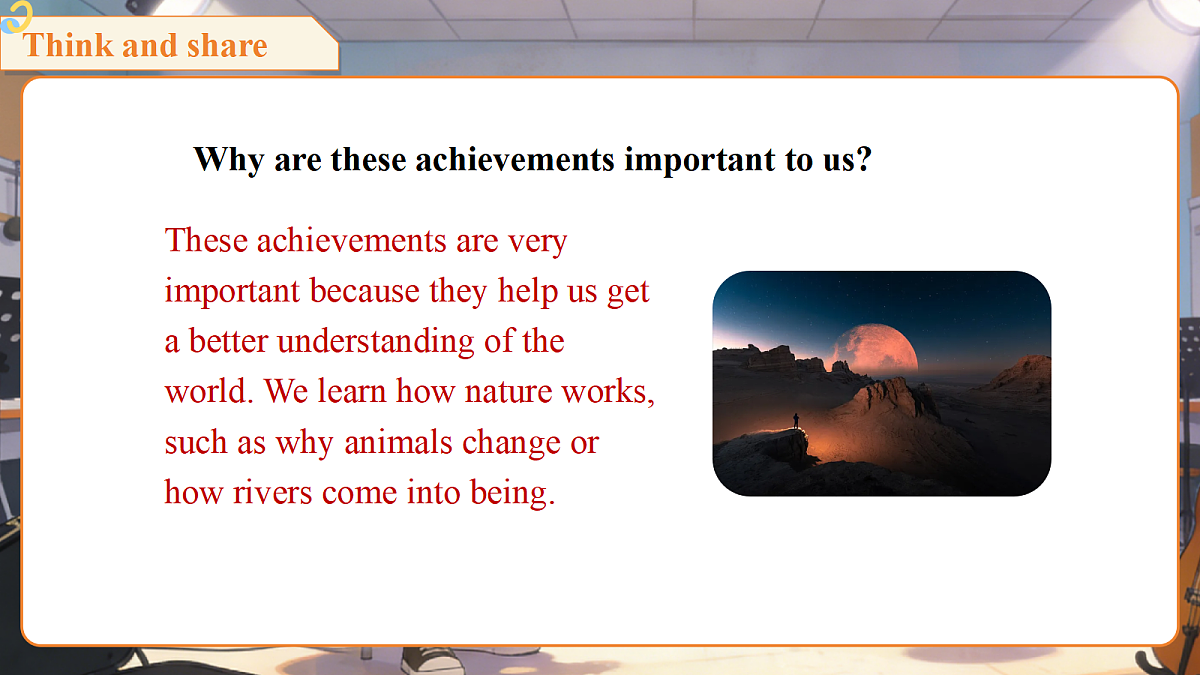 Think and share

Why are these achievements important to us?

These achievements are very important because they help us get a better understanding of the world. We learn how nature works, such as why animals change or how rivers come into being.